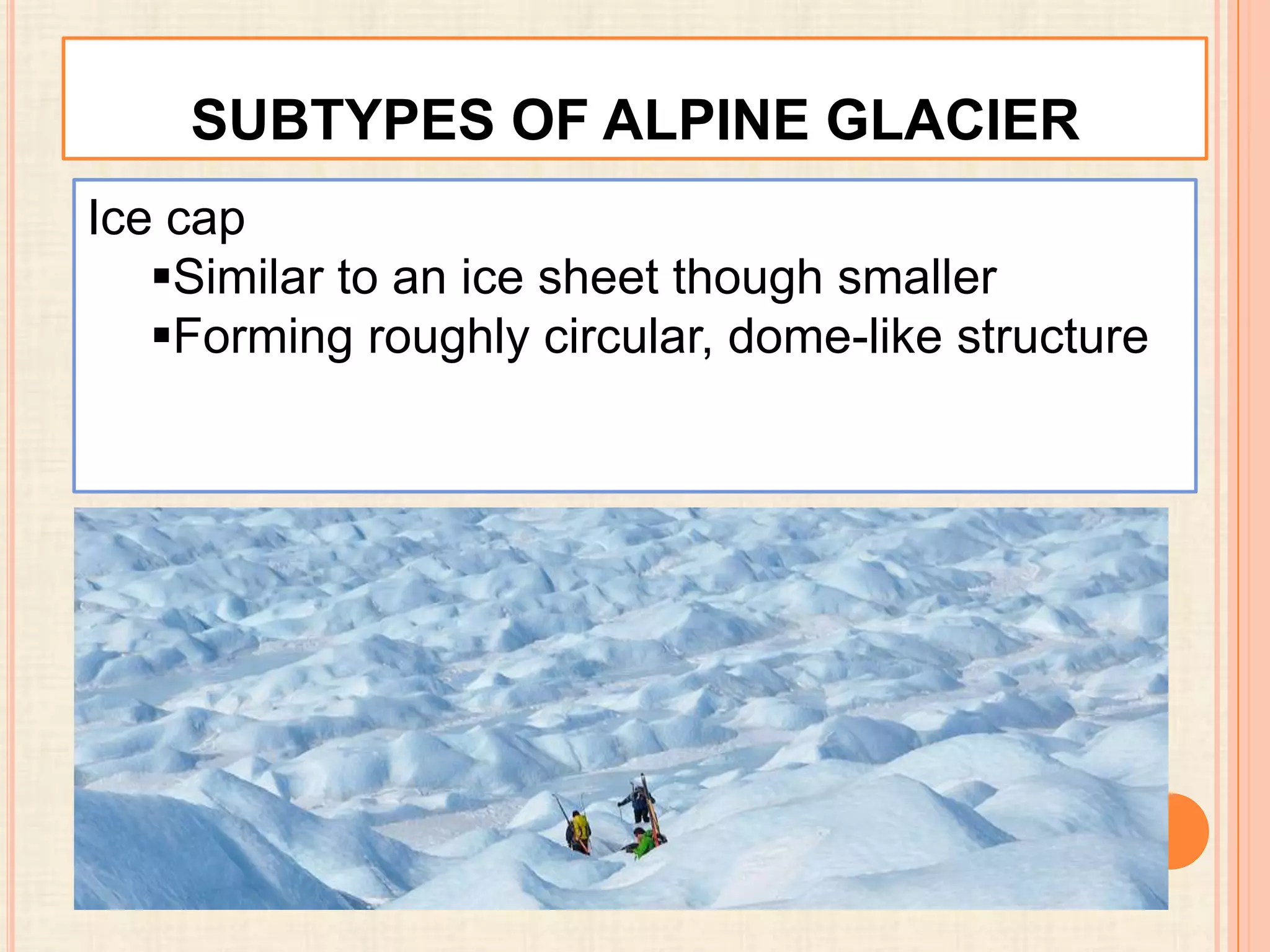 SUBTYPES OF ALPINE GLACIER

Ice cap

▪Similar to an ice sheet though smaller

▪Forming roughly circular, dome-like structure